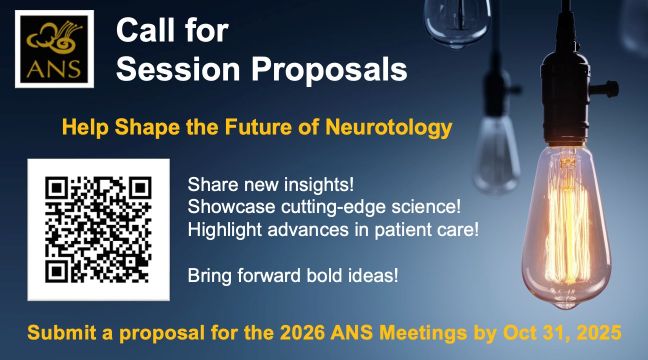 ANS

Call for Session Proposals

Help Shape the Future of Neurotology

Share new insights!
Showcase cutting-edge science!
Highlight advances in patient care!

Bring forward bold ideas!

Submit a proposal for the 2026 ANS Meetings by Oct 31, 2025